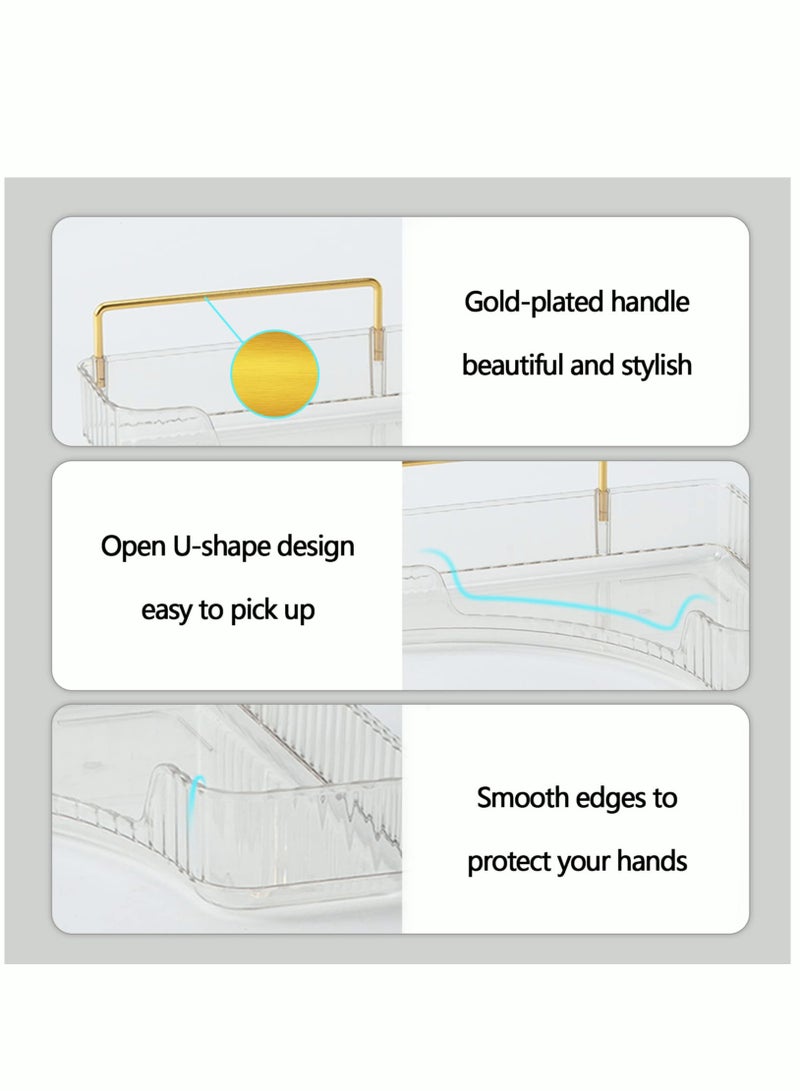 Gold-plated handle

beautiful and stylish

Open U-shape design

easy to pick up

Smooth edges to

protect your hands